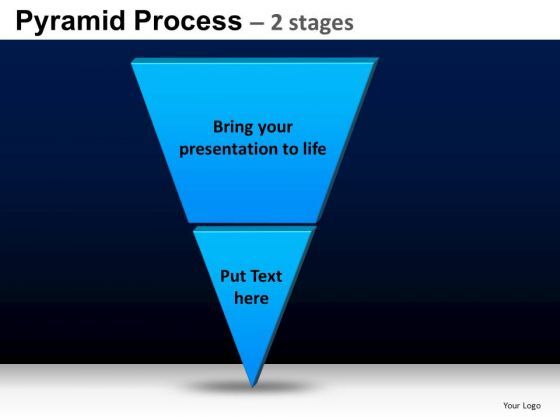 Pyramid Process – 2 stages

Bring your presentation to life

Put Text here

Your Logo